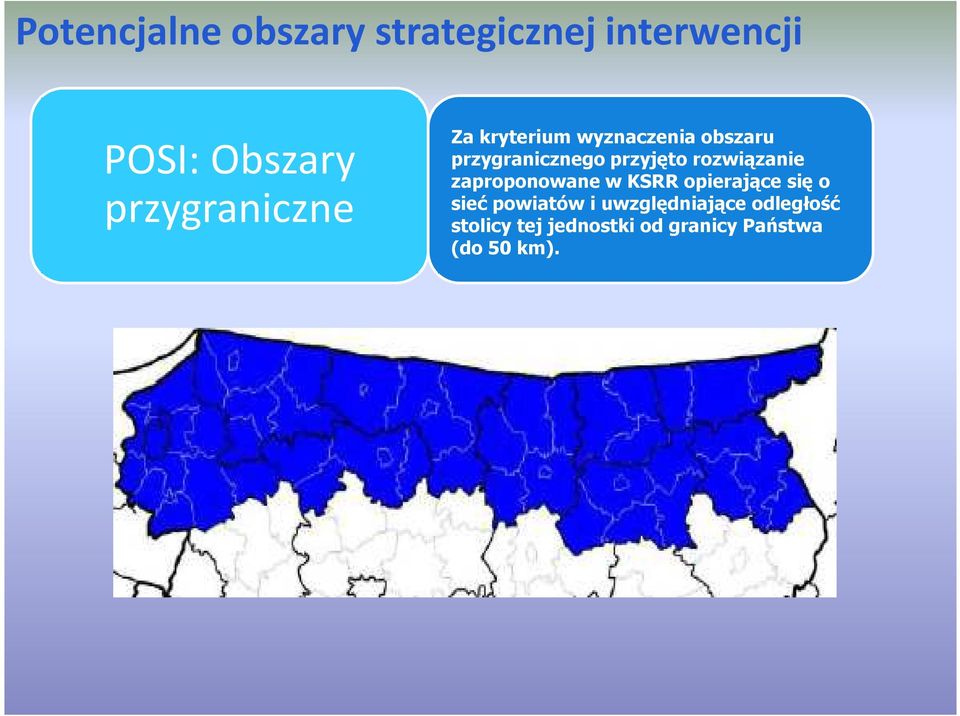 Potencjalne obszary strategicznej interwencji

POSI: Obszary przygraniczne

Za kryterium wyznaczenia obszaru przygranicznego przyjęto rozwiązanie zaproponowane w KSRR opierające się o sieć powiatów i uwzględniające odległość stolicy tej jednostki od granicy Państwa (do 50 km).